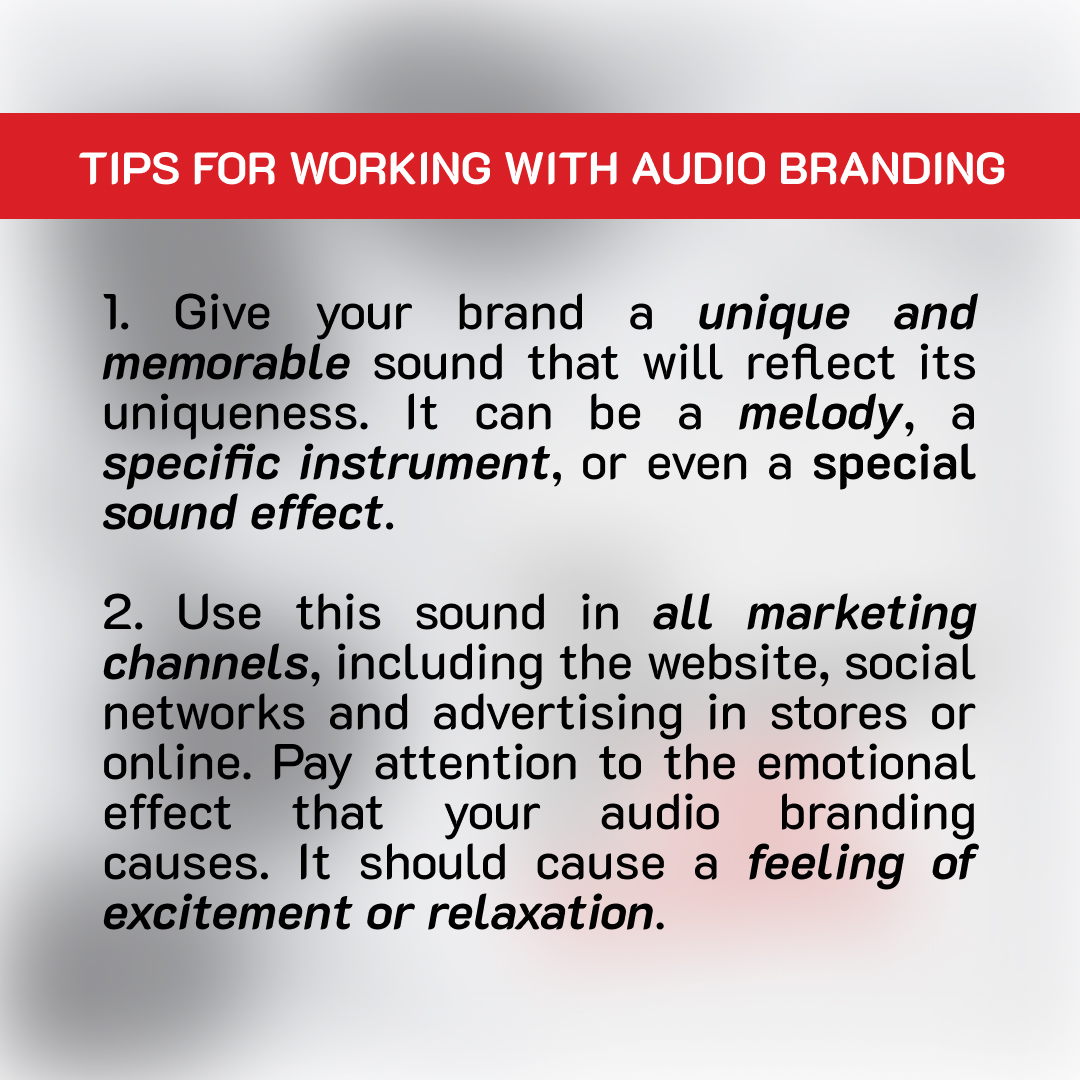 TIPS FOR WORKING WITH AUDIO BRANDING

1. Give your brand a unique and memorable sound that will reflect its uniqueness. It can be a melody, a specific instrument, or even a special sound effect.

2. Use this sound in all marketing channels, including the website, social networks and advertising in stores or online. Pay attention to the emotional effect that your audio branding causes. It should cause a feeling of excitement or relaxation.